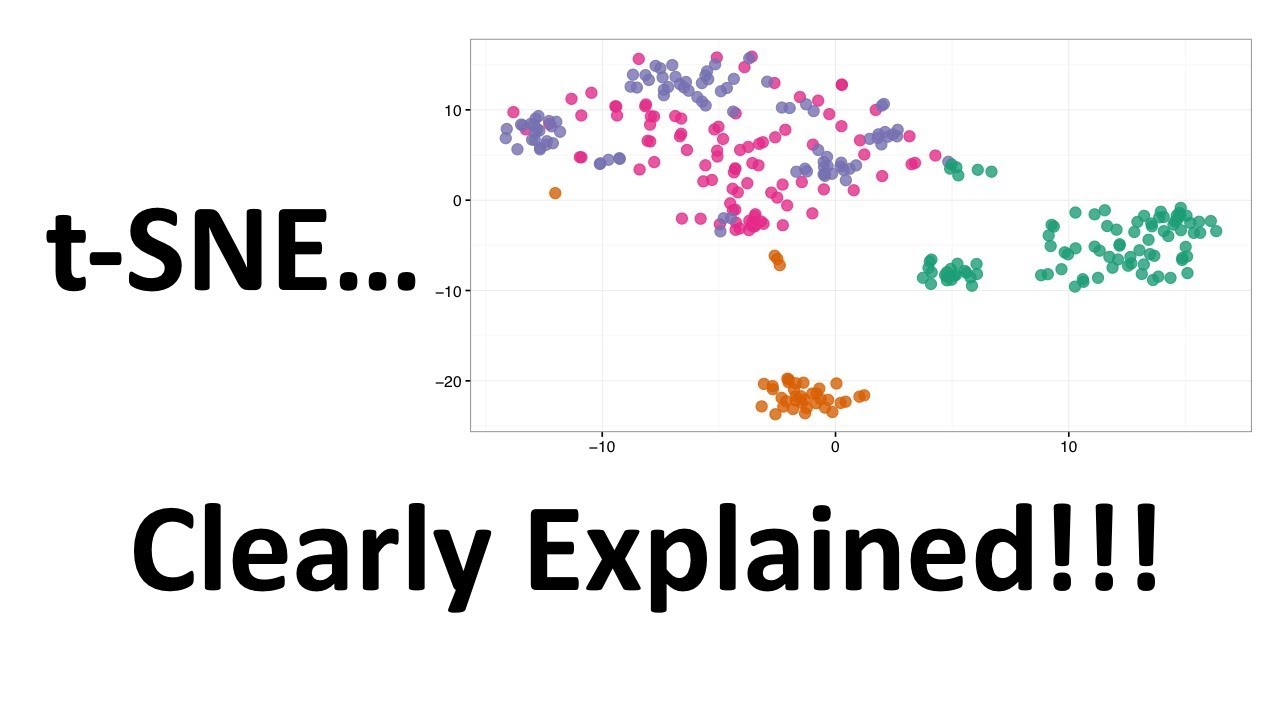 t-SNE...

10
0
−10
−20
−10
0
10

Clearly Explained!!!